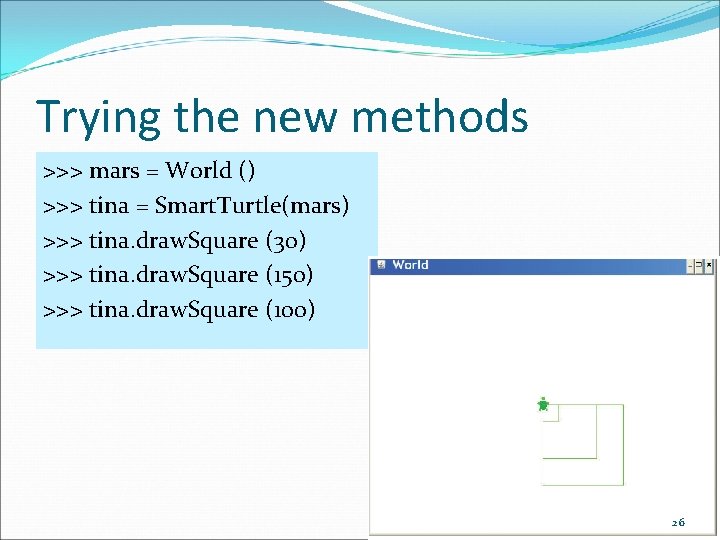 Trying the new methods

>>> mars = World ()
>>> tina = SmartTurtle(mars)
>>> tina.drawSquare (30)
>>> tina.drawSquare (150)
>>> tina.drawSquare (100)

World

26